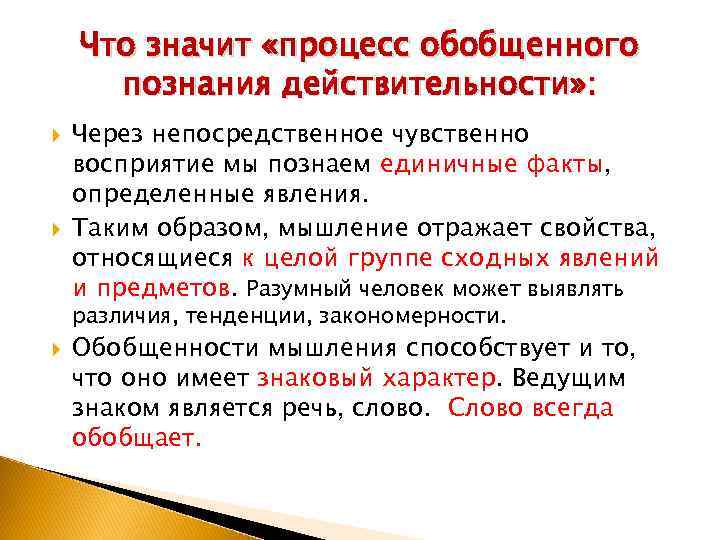 Что значит «процесс обобщенного познания действительности»:

Через непосредственное чувственно восприятие мы познаем единичные факты, определенные явления.

Таким образом, мышление отражает свойства, относящиеся к целой группе сходных явлений и предметов. Разумный человек может выявлять различия, тенденции, закономерности.

Обобщенности мышления способствует и то, что оно имеет знаковый характер. Ведущим знаком является речь, слово. Слово всегда обобщает.